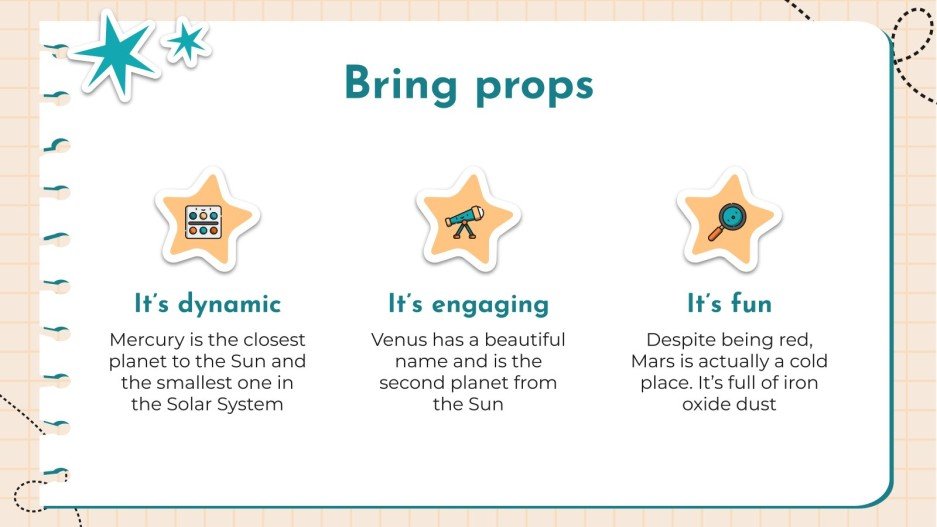 Bring props

It's dynamic

Mercury is the closest planet to the Sun and the smallest one in the Solar System

It's engaging

Venus has a beautiful name and is the second planet from the Sun

It's fun

Despite being red, Mars is actually a cold place. It's full of iron oxide dust